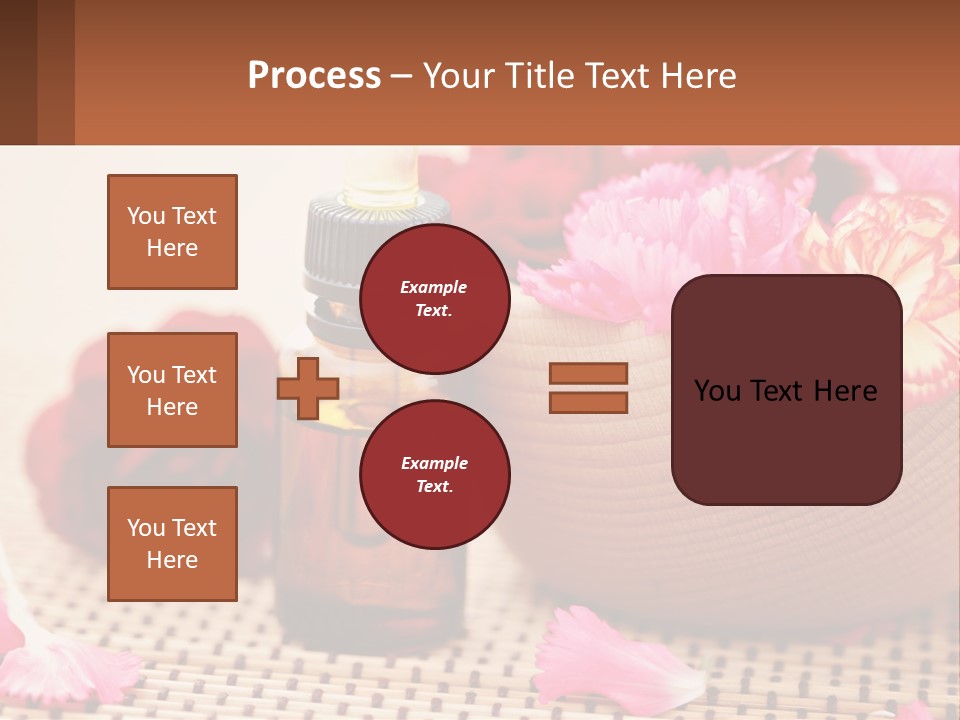 Process – Your Title Text Here

You Text Here

You Text Here

You Text Here

Example Text.

Example Text.

You Text Here